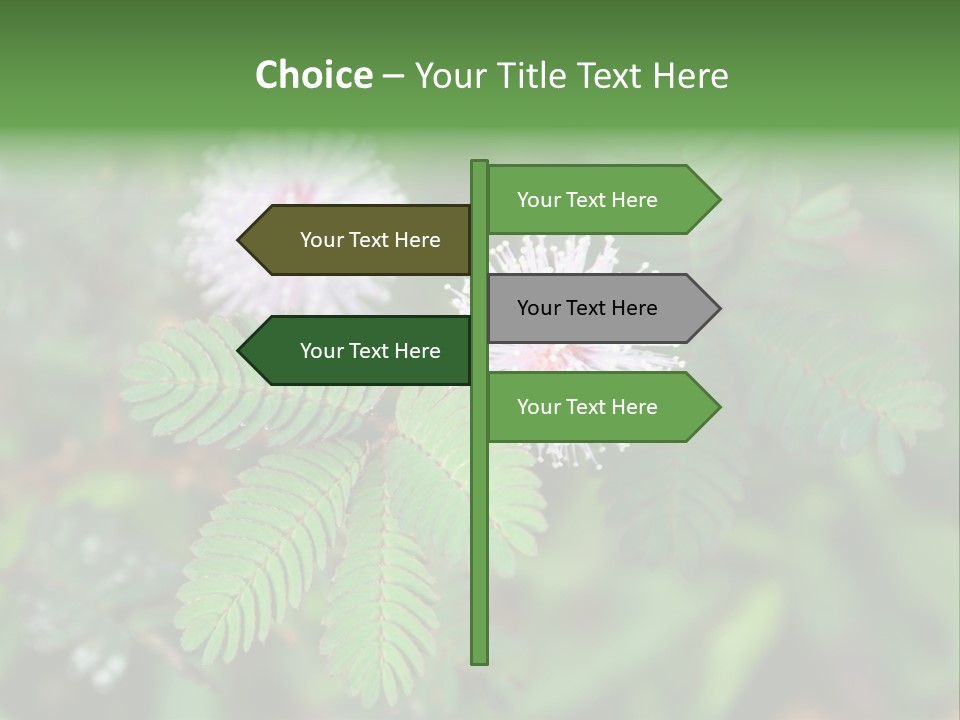 Choice – Your Title Text Here

Your Text Here

Your Text Here

Your Text Here

Your Text Here

Your Text Here